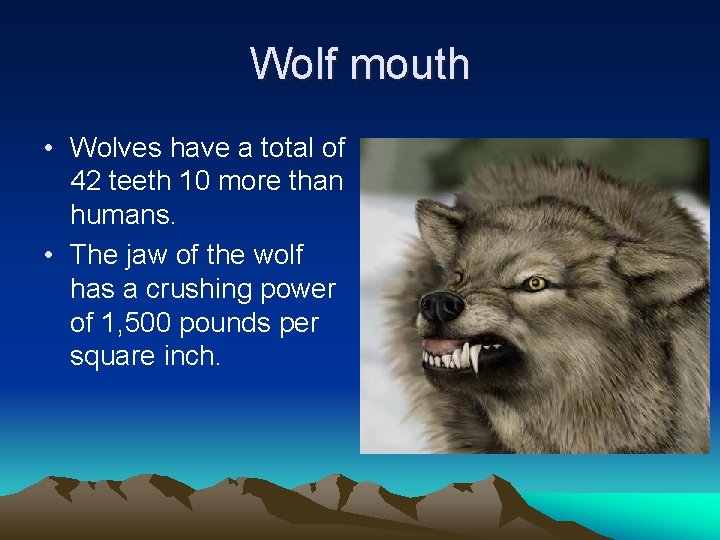 Wolf mouth

• Wolves have a total of 42 teeth 10 more than humans.
• The jaw of the wolf has a crushing power of 1,500 pounds per square inch.